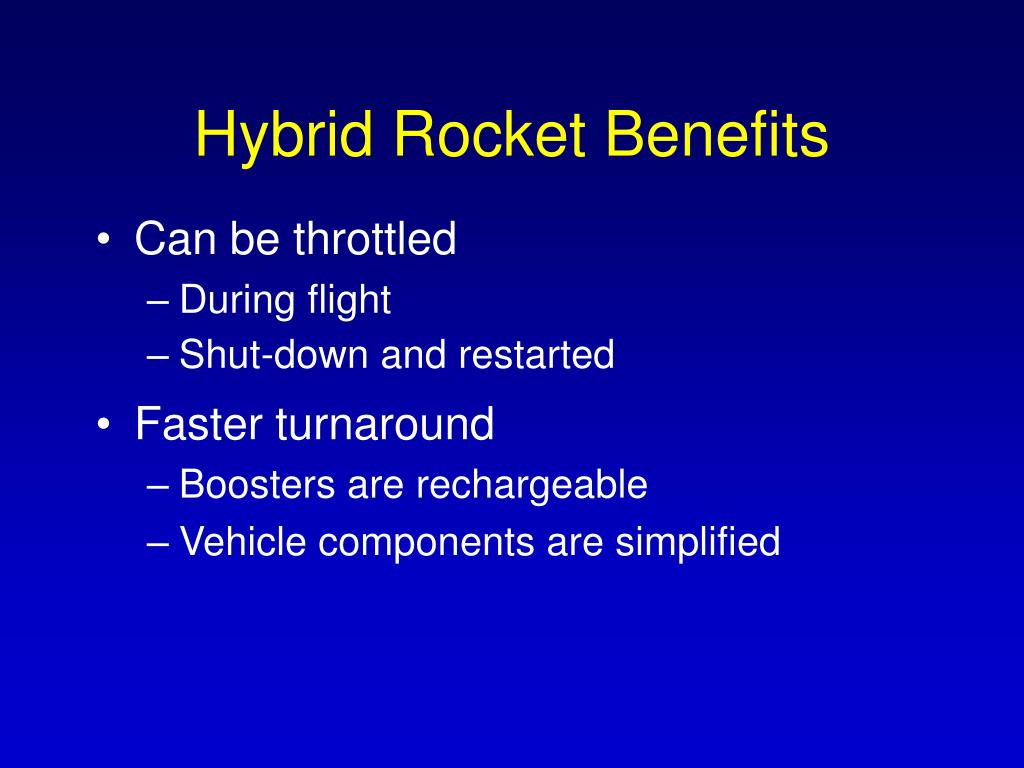 Hybrid Rocket Benefits

• Can be throttled
– During flight
– Shut-down and restarted
• Faster turnaround
– Boosters are rechargeable
– Vehicle components are simplified